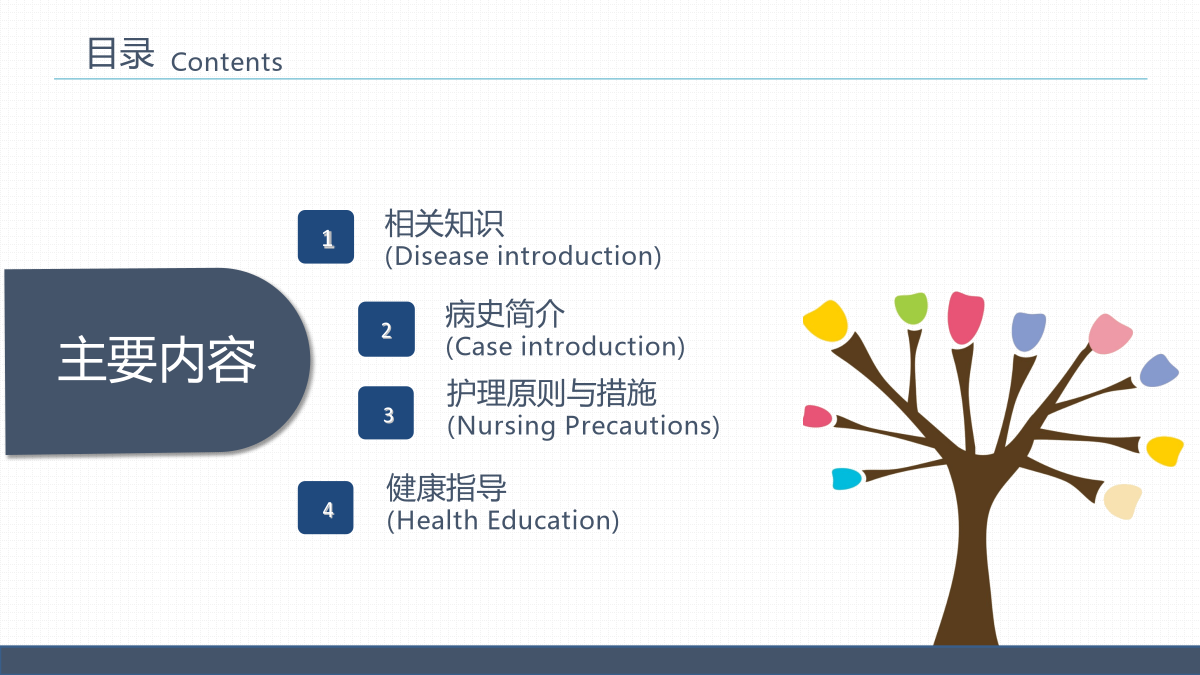 目录 Contents

主要内容

1 相关知识
(Disease introduction)

2 病史简介
(Case introduction)

3 护理原则与措施
(Nursing Precautions)

4 健康指导
(Health Education)